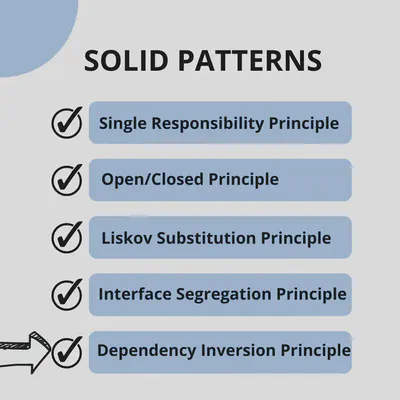 SOLID PATTERNS

Single Responsibility Principle

Open/Closed Principle

Liskov Substitution Principle

Interface Segregation Principle

Dependency Inversion Principle